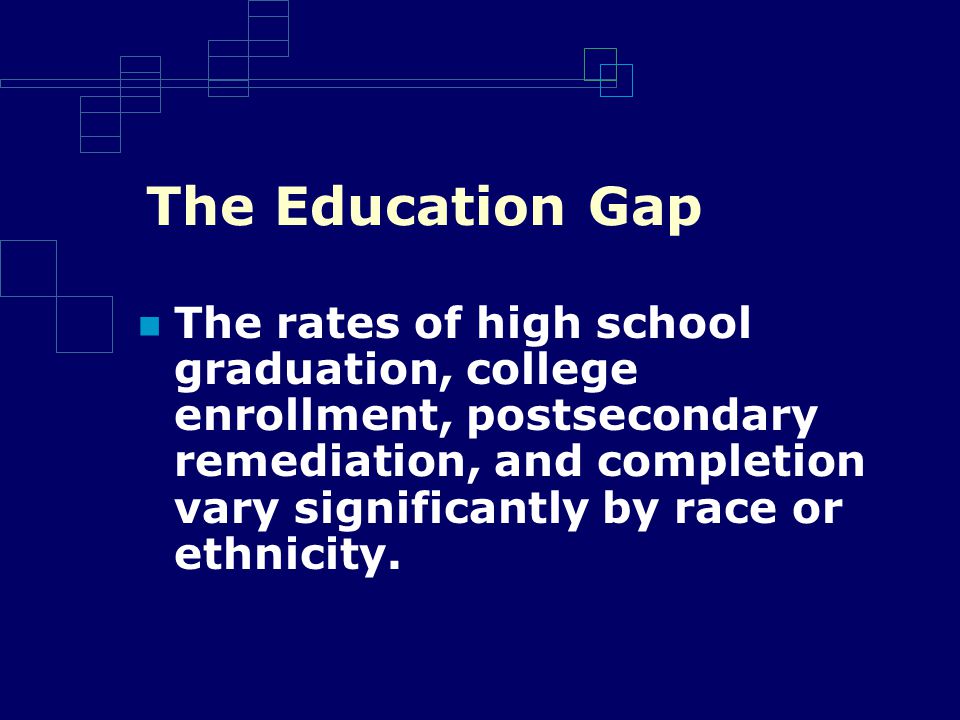 The Education Gap

The rates of high school graduation, college enrollment, postsecondary remediation, and completion vary significantly by race or ethnicity.